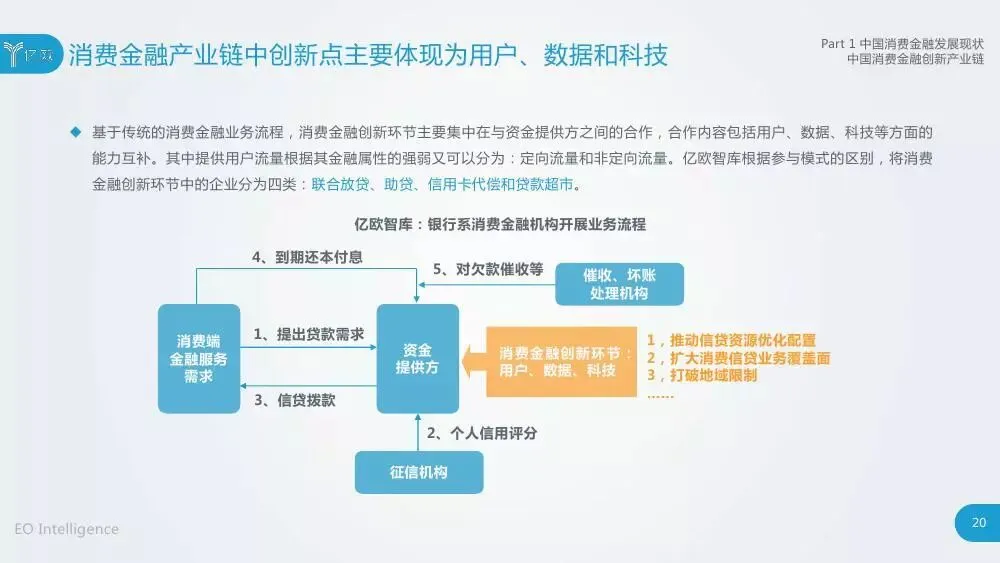 亿欧

消费金融产业链中创新点主要体现为用户、数据和科技

Part 1 中国消费金融发展现状
中国消费金融创新产业链

基于传统的消费金融业务流程，消费金融创新环节主要集中在与资金提供方之间的合作，合作内容包括用户、数据、科技等方面的能力互补。其中提供用户流量根据其金融属性的强弱又可以分为：定向流量和非定向流量。亿欧智库根据参与模式的区别，将消费金融创新环节中的企业分为四类：联合放贷、助贷、信用卡代偿和贷款超市。

亿欧智库：银行系消费金融机构开展业务流程

4、到期还本付息

5、对欠款催收等

催收、坏账处理机构

消费端金融服务需求

1、提出贷款需求

3、信贷拨款

资金提供方

消费金融创新环节：用户、数据、科技

1，推动信贷资源优化配置
2，扩大消费信贷业务覆盖面
3，打破地域限制
……

2、个人信用评分

征信机构

EO Intelligence

20